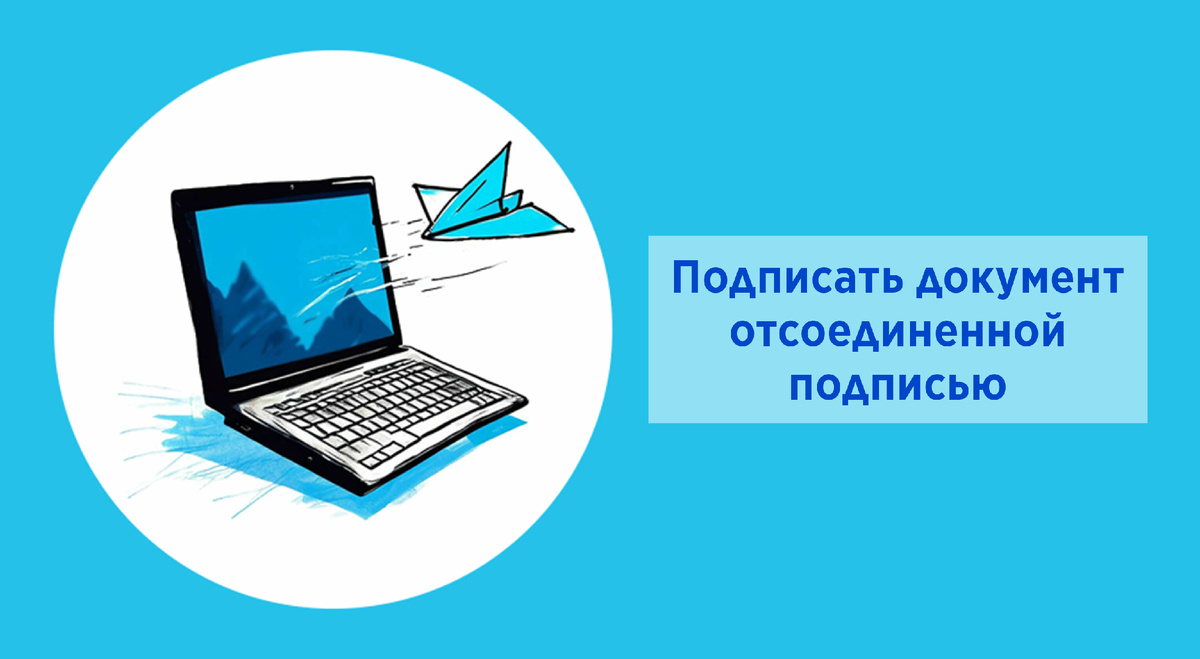 Подписать документ отсоединенной подписью